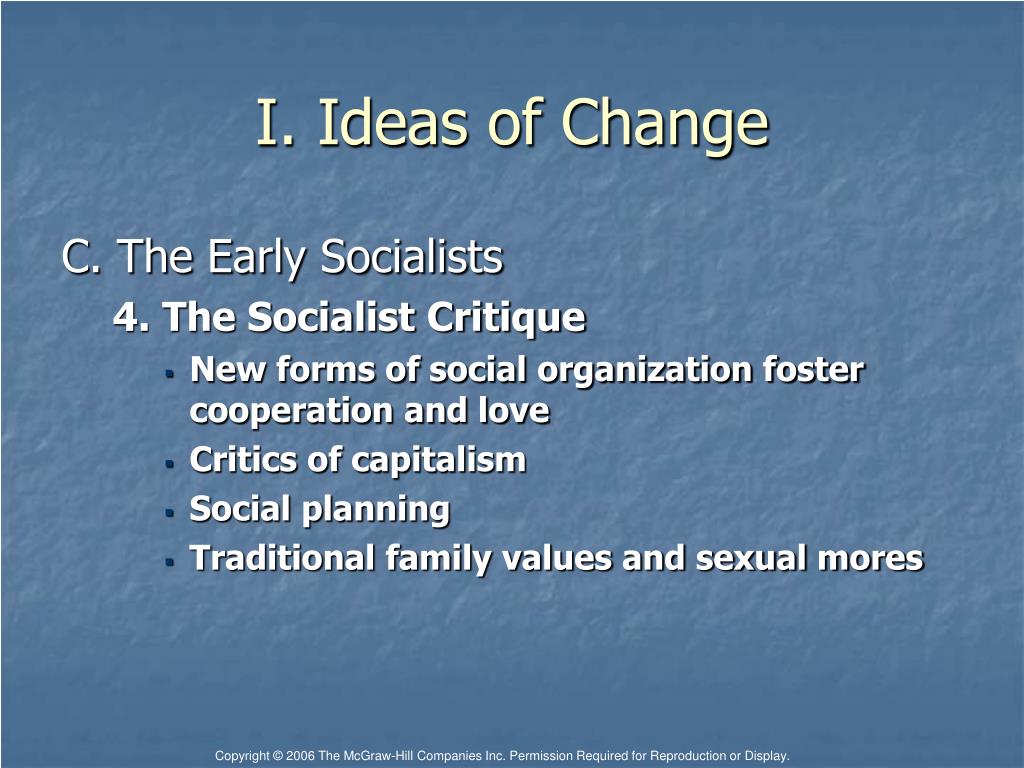 I. Ideas of Change

C. The Early Socialists

4. The Socialist Critique

- New forms of social organization foster cooperation and love
- Critics of capitalism
- Social planning
- Traditional family values and sexual mores

Copyright © 2006 The McGraw-Hill Companies Inc. Permission Required for Reproduction or Display.